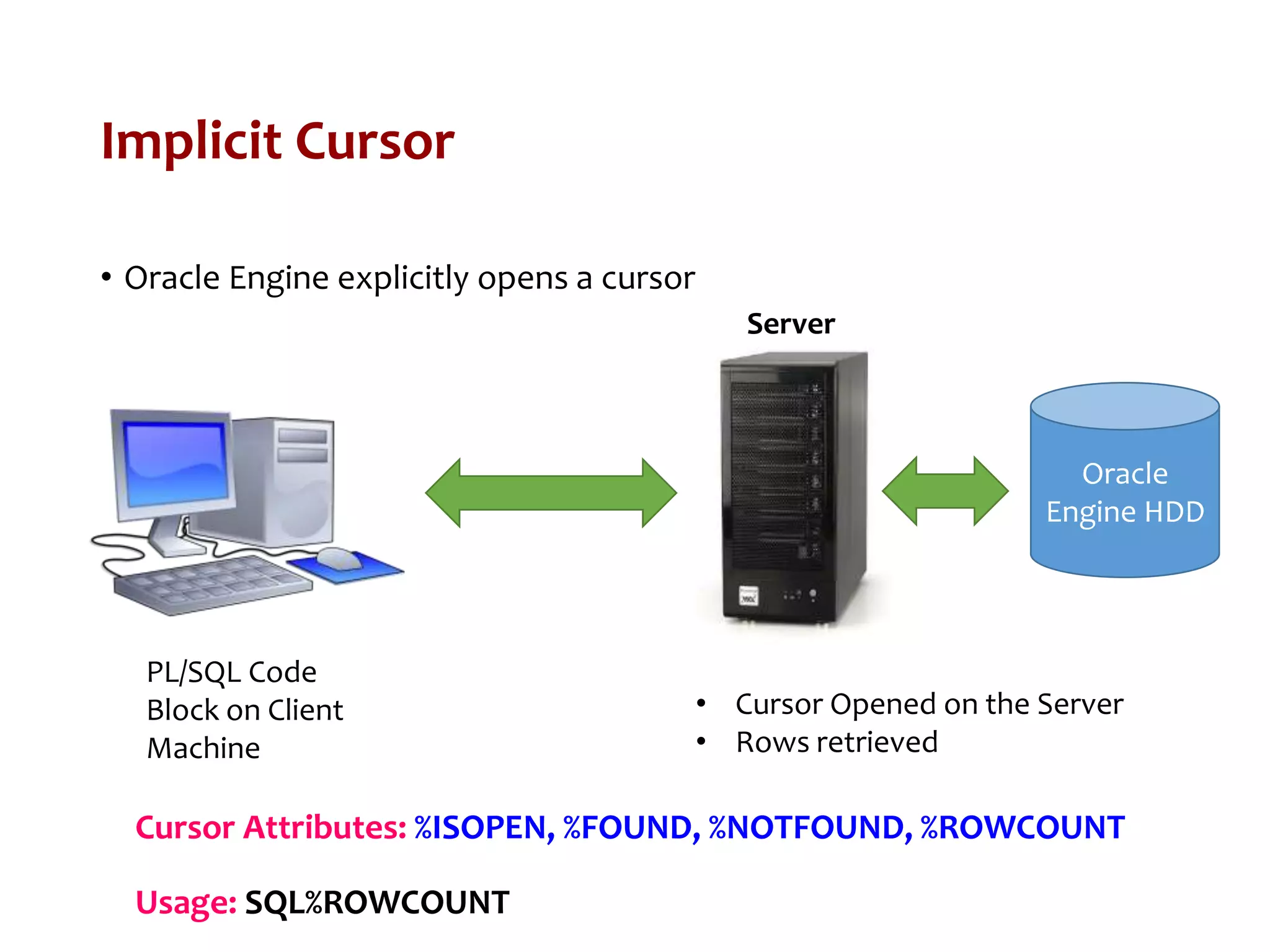 Implicit Cursor

• Oracle Engine explicitly opens a cursor

Server

Oracle Engine HDD

PL/SQL Code Block on Client Machine

• Cursor Opened on the Server
• Rows retrieved

Cursor Attributes: %ISOPEN, %FOUND, %NOTFOUND, %ROWCOUNT

Usage: SQL%ROWCOUNT